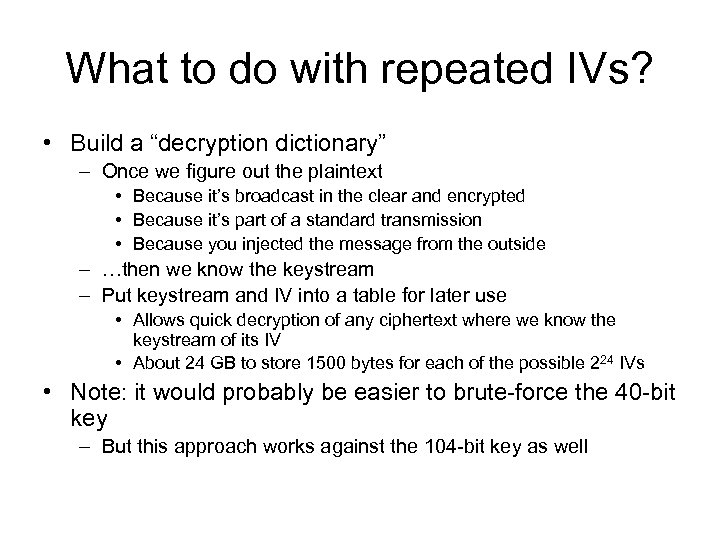 What to do with repeated IVs?

• Build a “decryption dictionary”
– Once we figure out the plaintext
• Because it’s broadcast in the clear and encrypted
• Because it’s part of a standard transmission
• Because you injected the message from the outside
– …then we know the keystream
– Put keystream and IV into a table for later use
• Allows quick decryption of any ciphertext where we know the keystream of its IV
• About 24 GB to store 1500 bytes for each of the possible $2^{24}$ IVs
• Note: it would probably be easier to brute-force the 40-bit key
– But this approach works against the 104-bit key as well